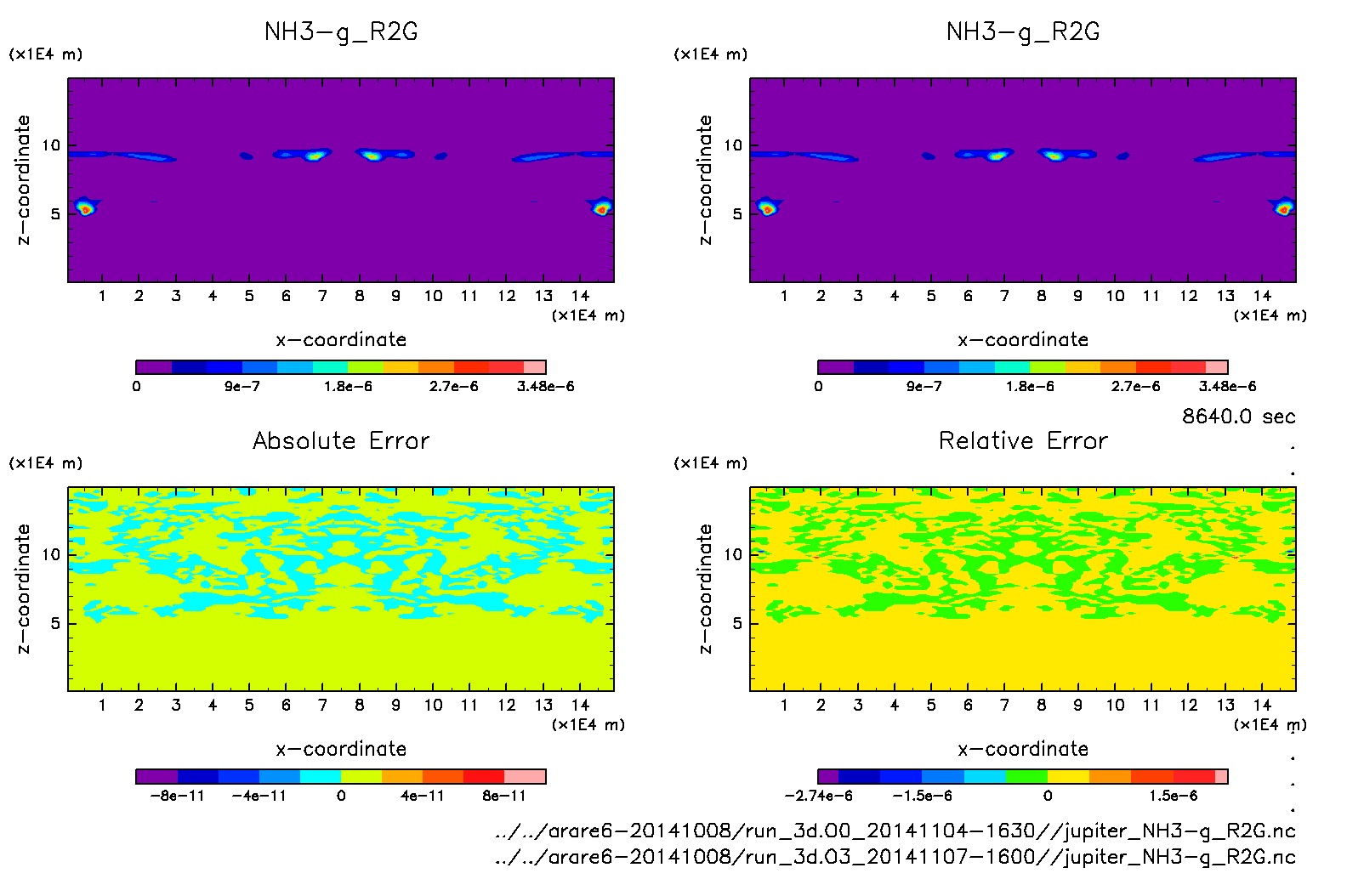 NH3−g_R2G

(×1E4 m)

z−coordinate

10

5

1 2 3 4 5 6 7 8 9 10 11 12 13 14

(×1E4 m)

x−coordinate

0 9e−7 1.8e−6 2.7e−6 3.48e−6

NH3−g_R2G

(×1E4 m)

z−coordinate

10

5

1 2 3 4 5 6 7 8 9 10 11 12 13 14

(×1E4 m)

x−coordinate

0 9e−7 1.8e−6 2.7e−6 3.48e−6

8640.0 sec

Absolute Error

(×1E4 m)

z−coordinate

10

5

1 2 3 4 5 6 7 8 9 10 11 12 13 14

(×1E4 m)

x−coordinate

−8e−11 −4e−11 0 4e−11 8e−11

Relative Error

(×1E4 m)

z−coordinate

10

5

1 2 3 4 5 6 7 8 9 10 11 12 13 14

(×1E4 m)

x−coordinate

−2.74e−6 −1.5e−6 0 1.5e−6

../../arare6−20141008/run_3d.00_20141104−1630//jupiter_NH3−g_R2G.nc
../../arare6−20141008/run_3d.03_20141107−1600//jupiter_NH3−g_R2G.nc